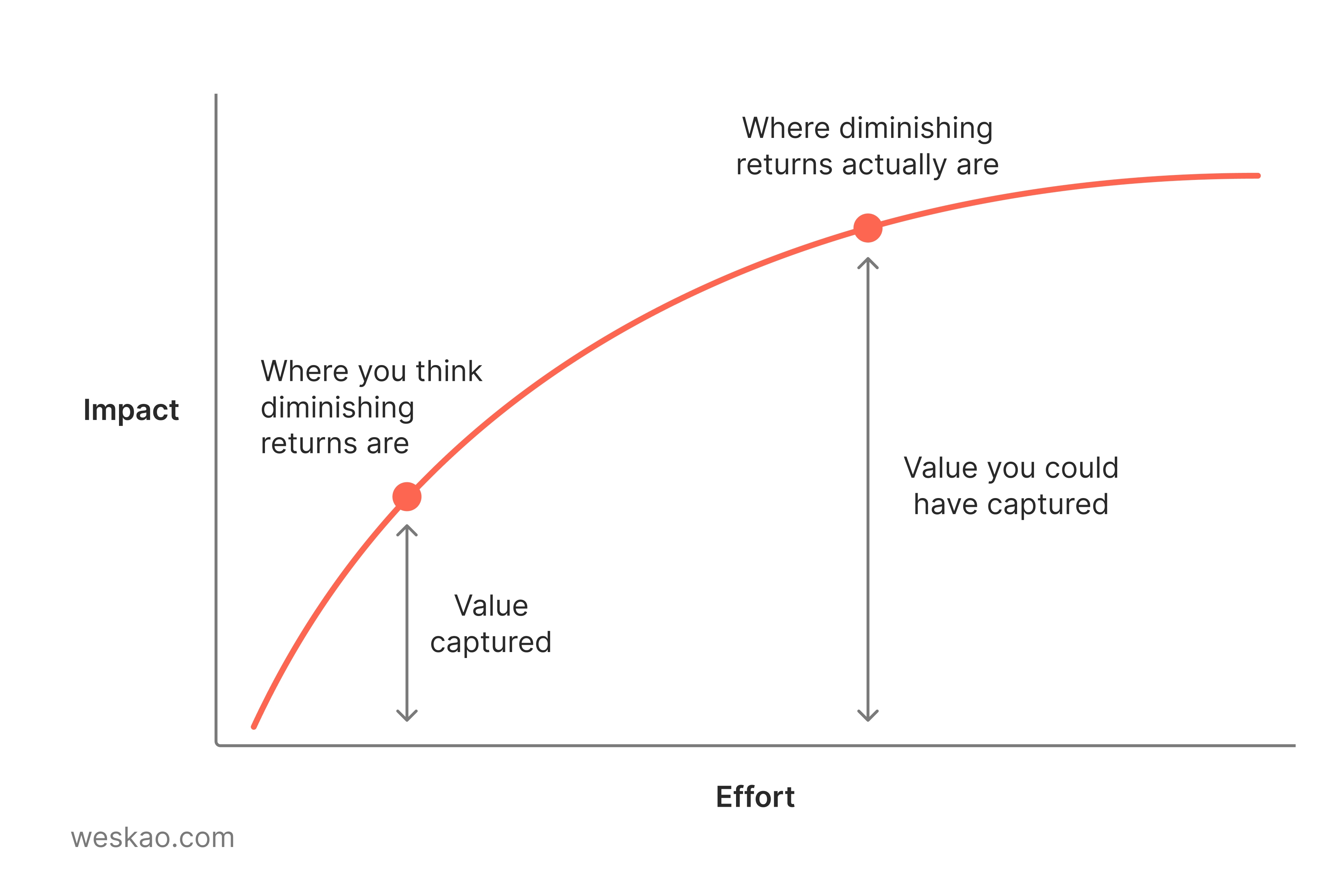 Where diminishing returns actually are

Impact

Where you think diminishing returns are

Value you could have captured

Value captured

Effort

weskao.com